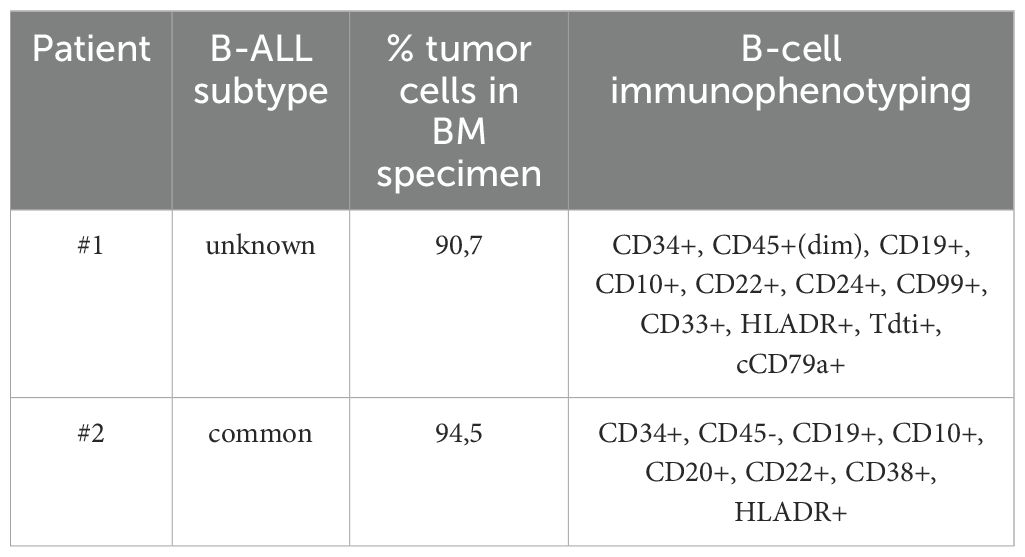 | Patient | B-ALL subtype | % tumor cells in BM specimen | B-cell immunophenotyping |
|---|---|---|---|
| #1 | unknown | 90,7 | CD34+, CD45+(dim), CD19+, CD10+, CD22+, CD24+, CD99+, CD33+, HLADR+, Tdti+, cCD79a+ |
| #2 | common | 94,5 | CD34+, CD45-, CD19+, CD10+, CD20+, CD22+, CD38+, HLADR+ |